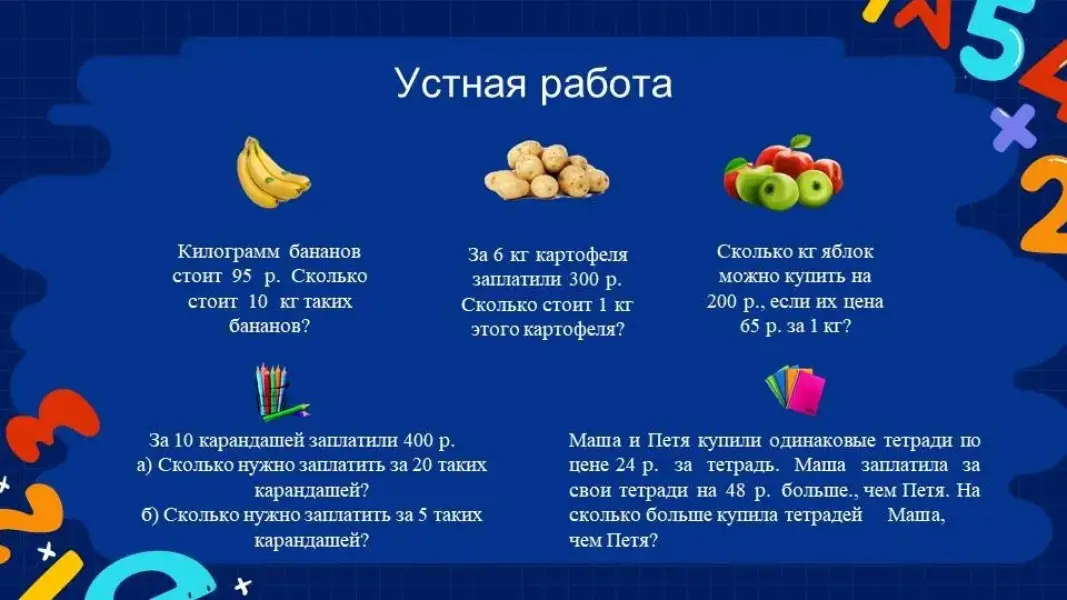 Устная работа

Килограмм бананов стоит 95 р. Сколько стоит 10 кг таких бананов?

За 6 кг картофеля заплатили 300 р. Сколько стоит 1 кг этого картофеля?

Сколько кг яблок можно купить на 200 р., если их цена 65 р. за 1 кг?

За 10 карандашей заплатили 400 р.
а) Сколько нужно заплатить за 20 таких карандашей?
б) Сколько нужно заплатить за 5 таких карандашей?

Маша и Петя купили одинаковые тетради по цене 24 р. за тетрадь. Маша заплатила за свои тетради на 48 р. больше., чем Петя. На сколько больше купила тетрадей Маша, чем Петя?